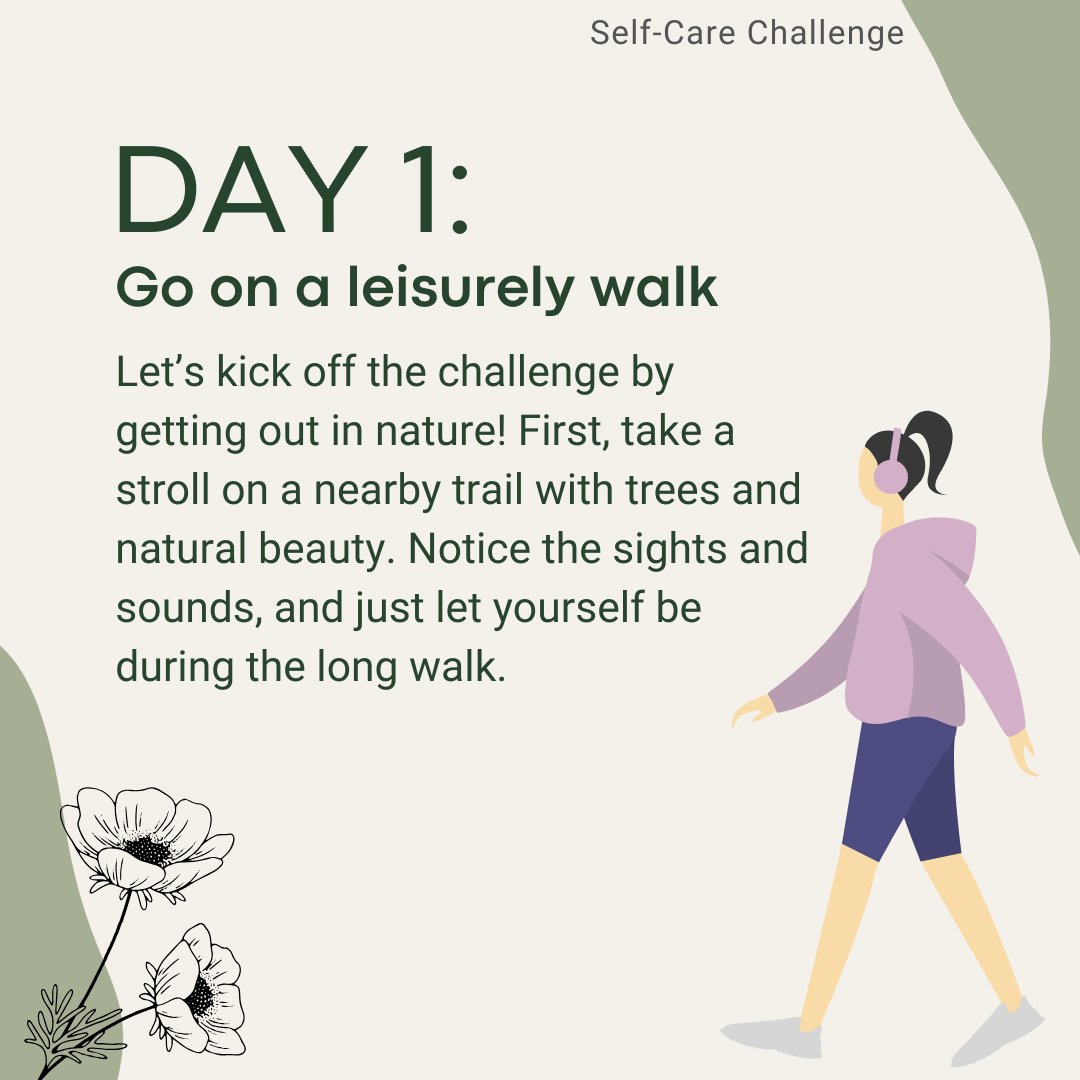 Self-Care Challenge

DAY 1:

Go on a leisurely walk

Let’s kick off the challenge by getting out in nature! First, take a stroll on a nearby trail with trees and natural beauty. Notice the sights and sounds, and just let yourself be during the long walk.